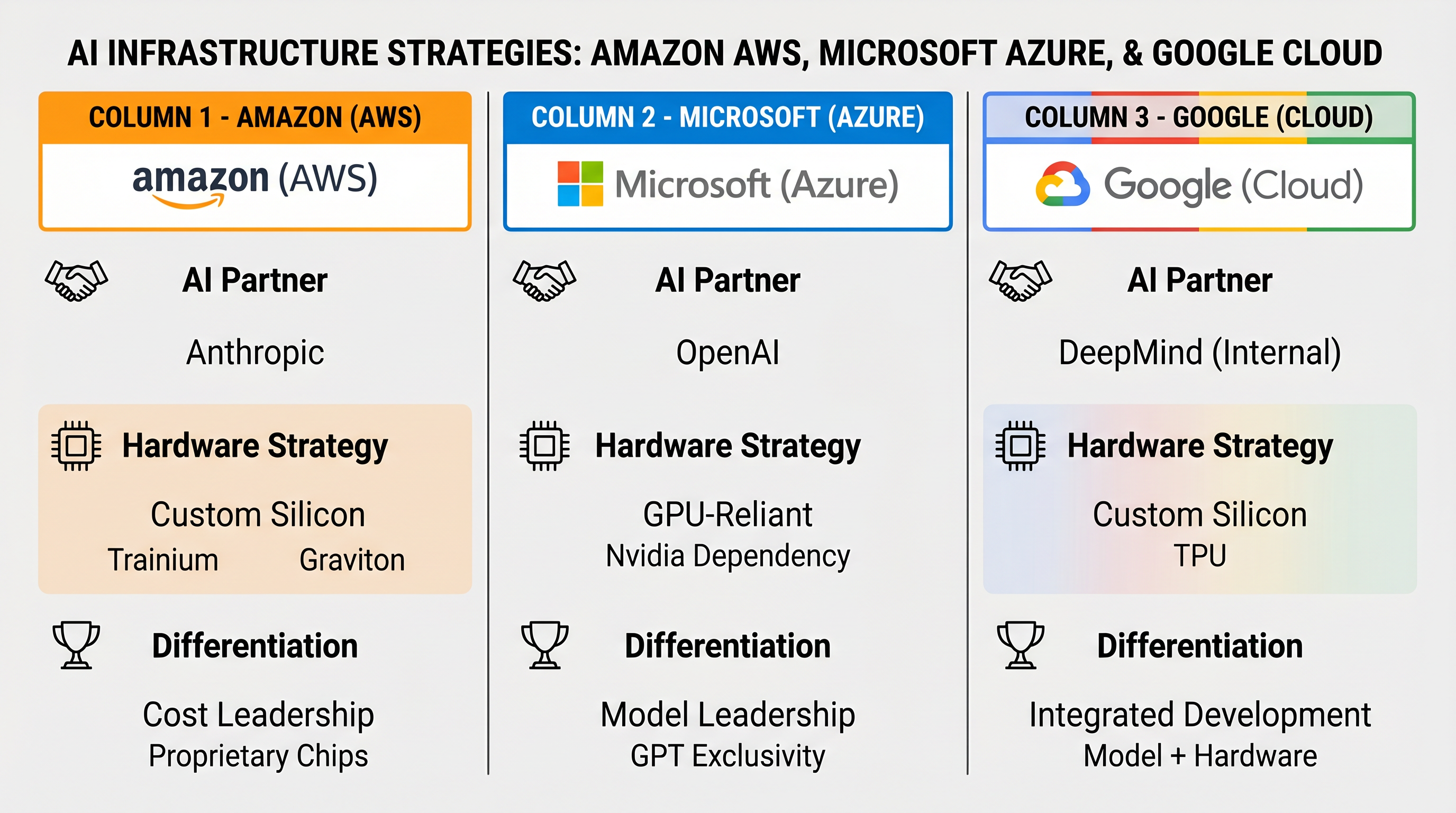 AI INFRASTRUCTURE STRATEGIES: AMAZON AWS, MICROSOFT AZURE, & GOOGLE CLOUD

COLUMN 1 - AMAZON (AWS)

amazon (AWS)

AI Partner

Anthropic

Hardware Strategy

Custom Silicon

Trainium Graviton

Differentiation

Cost Leadership
Proprietary Chips

COLUMN 2 - MICROSOFT (AZURE)

Microsoft (Azure)

AI Partner

OpenAI

Hardware Strategy

GPU-Reliant
Nvidia Dependency

Differentiation

Model Leadership
GPT Exclusivity

COLUMN 3 - GOOGLE (CLOUD)

Google (Cloud)

AI Partner

DeepMind (Internal)

Hardware Strategy

Custom Silicon
TPU

Differentiation

Integrated Development
Model + Hardware